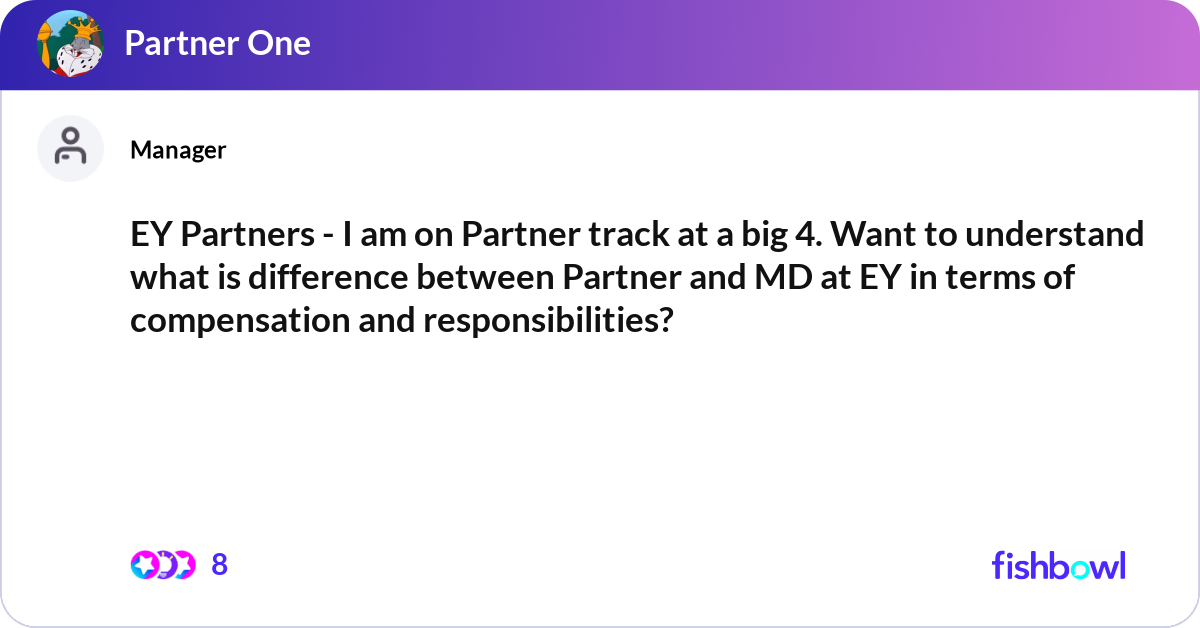 Partner One

Manager

EY Partners - I am on Partner track at a big 4. Want to understand what is difference between Partner and MD at EY in terms of compensation and responsibilities?

8

fishbowl